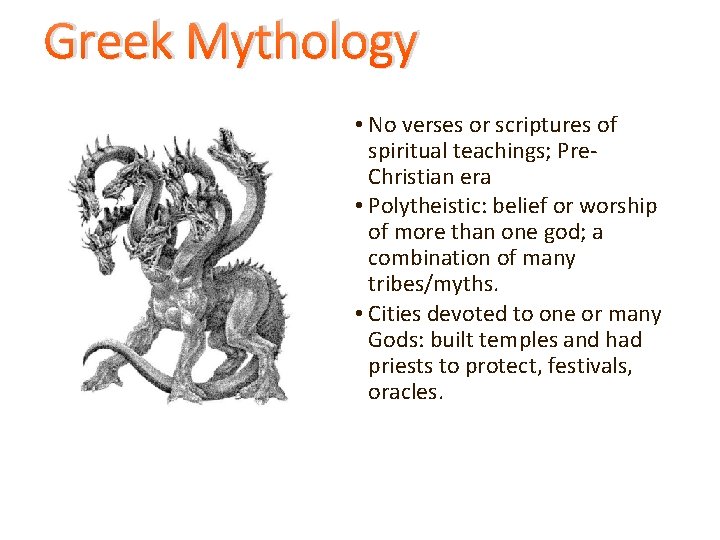 Greek Mythology

• No verses or scriptures of spiritual teachings; Pre-Christian era
• Polytheistic: belief or worship of more than one god; a combination of many tribes/myths.
• Cities devoted to one or many Gods: built temples and had priests to protect, festivals, oracles.